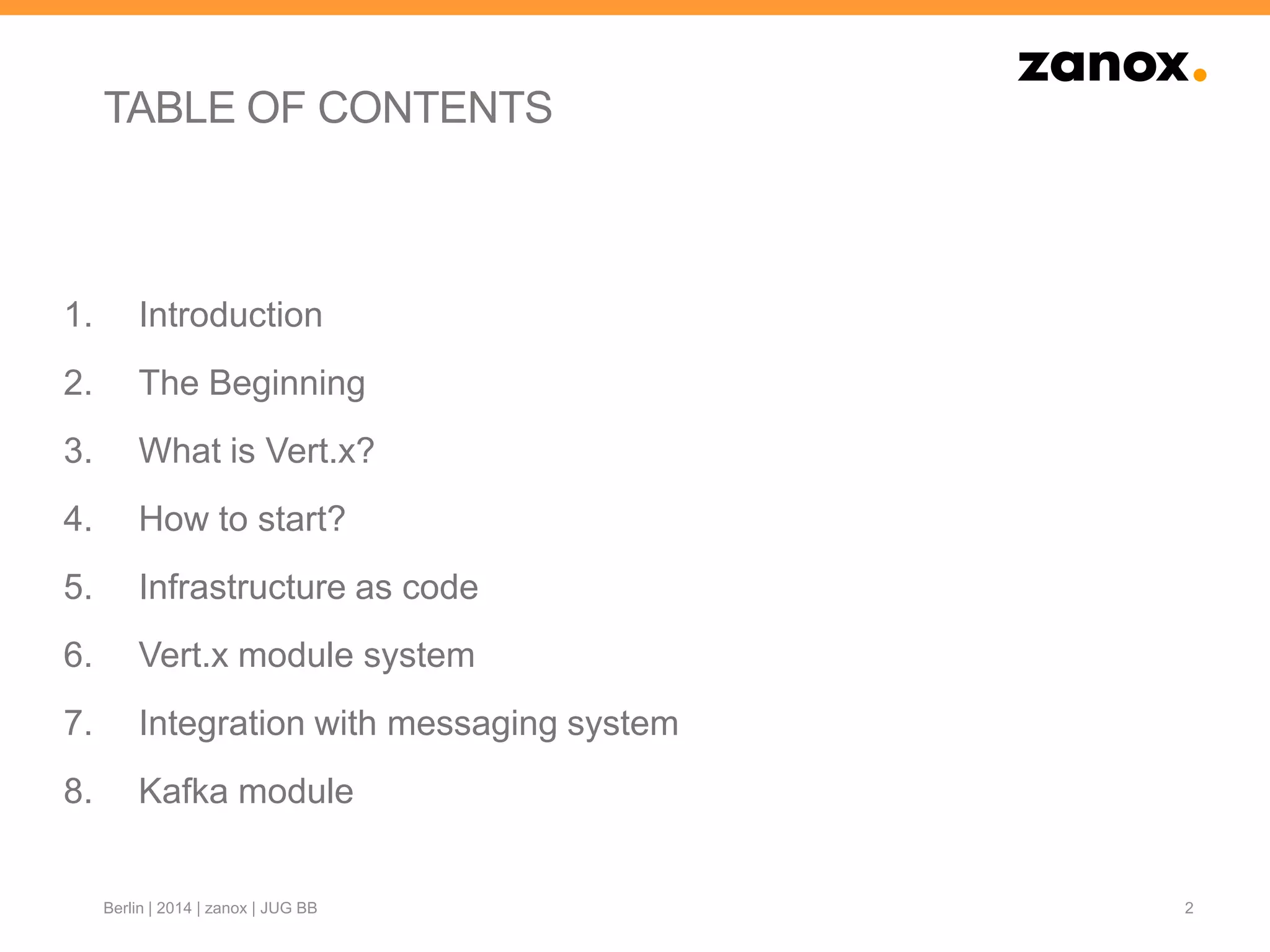 zanox.

TABLE OF CONTENTS

1. Introduction
2. The Beginning
3. What is Vert.x?
4. How to start?
5. Infrastructure as code
6. Vert.x module system
7. Integration with messaging system
8. Kafka module

Berlin | 2014 | zanox | JUG BB

2